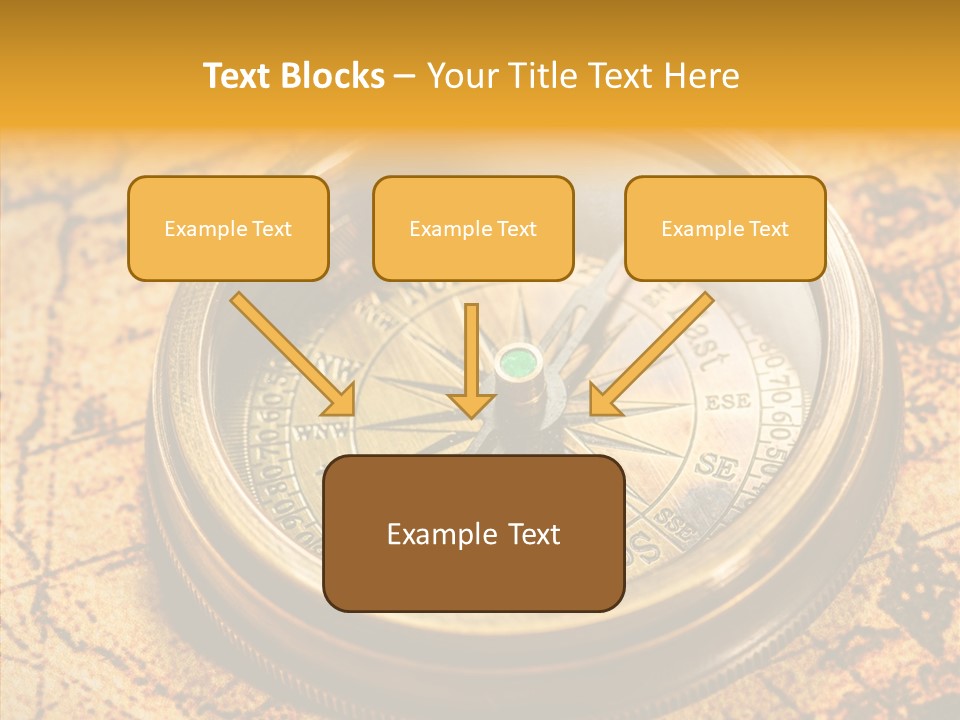 Text Blocks – Your Title Text Here

Example Text

Example Text

Example Text

Example Text